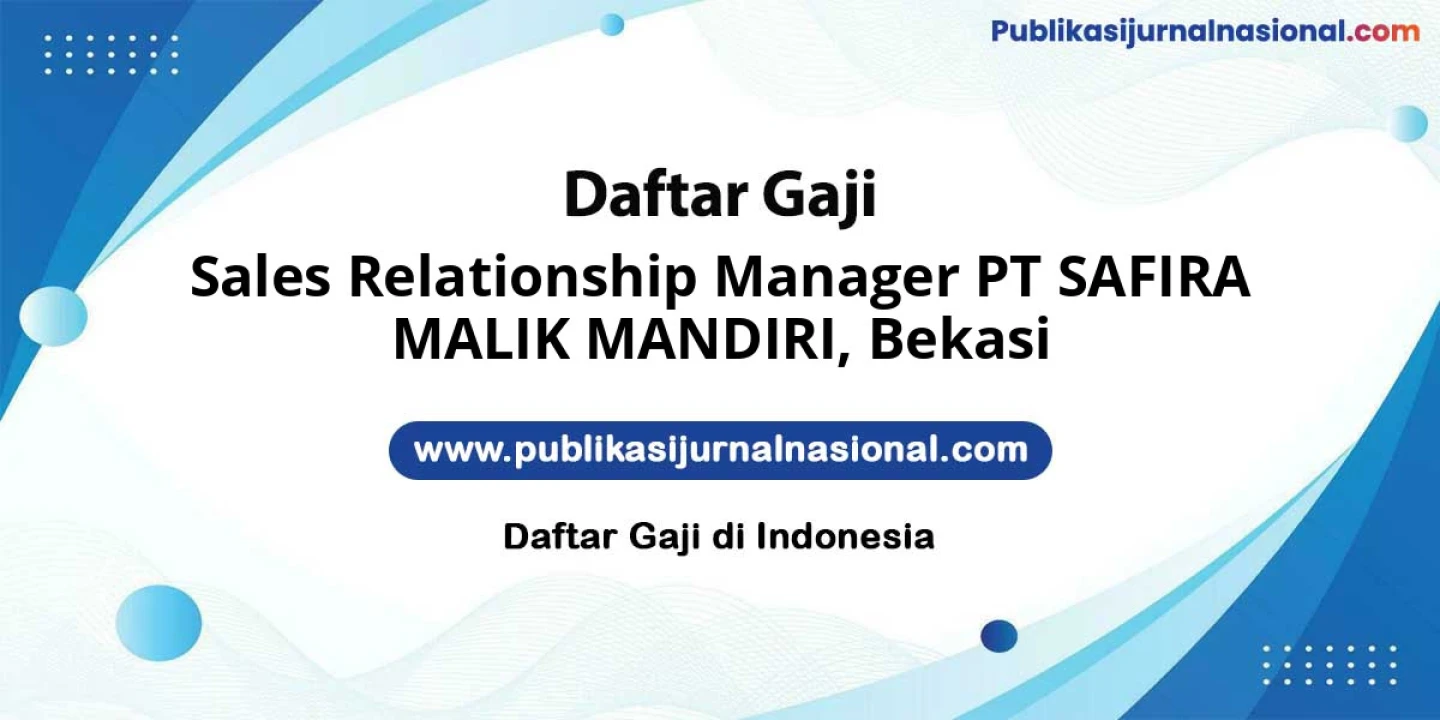 Publikasijurnalnasional.com

Daftar Gaji

Sales Relationship Manager PT SAFIRA MALIK MANDIRI, Bekasi

www.publikasijurnalnasional.com

Daftar Gaji di Indonesia